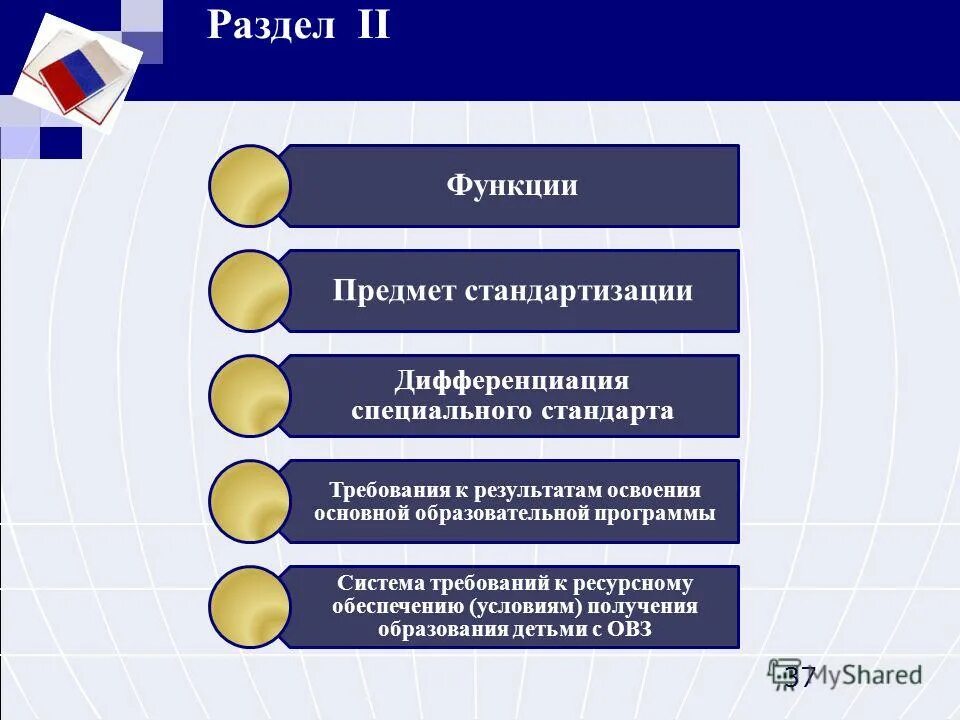 Раздел II

Функции

Предмет стандартизации

Дифференциация специального стандарта

Требования к результатам освоения основной образовательной программы

Система требований к ресурсному обеспечению (условиям) получения образования детьми с ОВЗ

37

MyShared